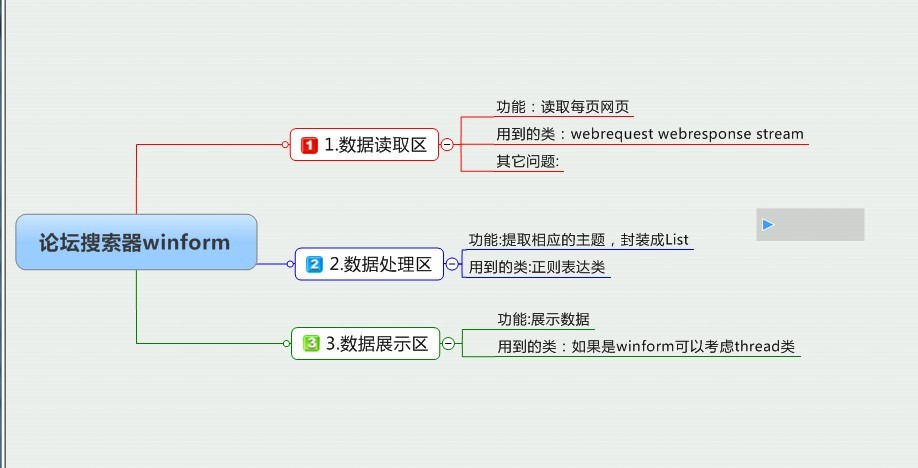 论坛搜索器winform

1 1.数据读取区

功能：读取每页网页

用到的类：webrequest webresponse stream

其它问题:

2 2.数据处理区

功能:提取相应的主题，封装成List

用到的类:正则表达类

3 3.数据展示区

功能:展示数据

用到的类：如果是winform可以考虑thread类